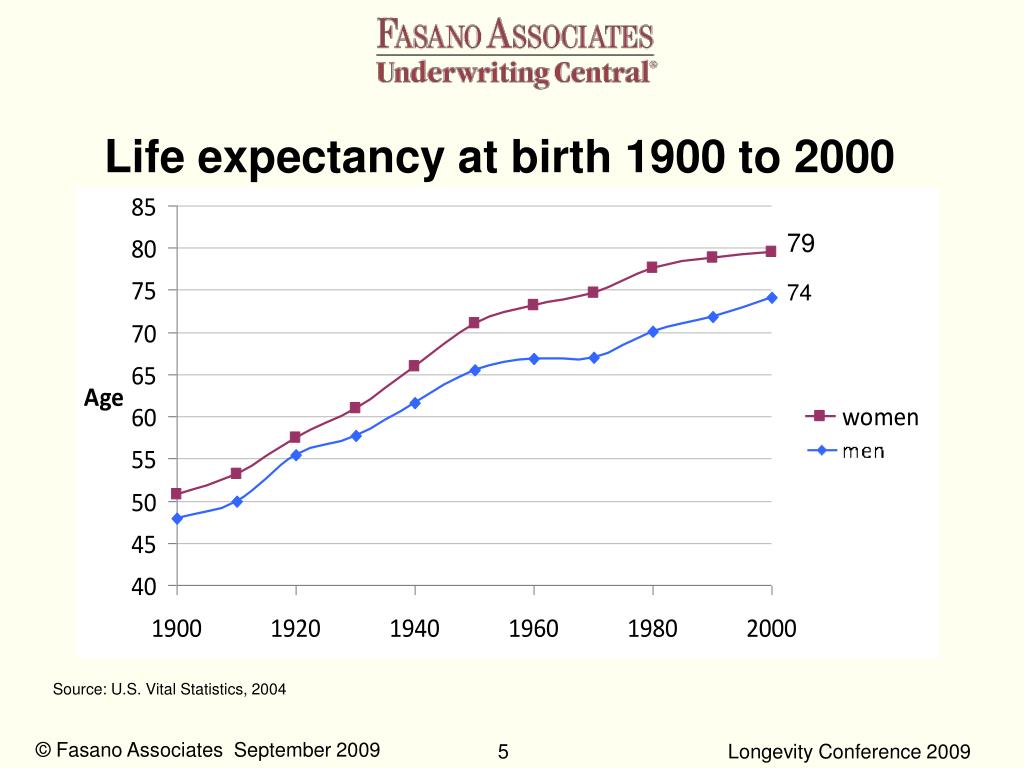 FASANO ASSOCIATES
Underwriting Central®

Life expectancy at birth 1900 to 2000

85
80
75
70
65
60
55
50
45
40

Age

79
74

women
men

1900 1920 1940 1960 1980 2000

Source: U.S. Vital Statistics, 2004

© Fasano Associates September 2009

5

Longevity Conference 2009